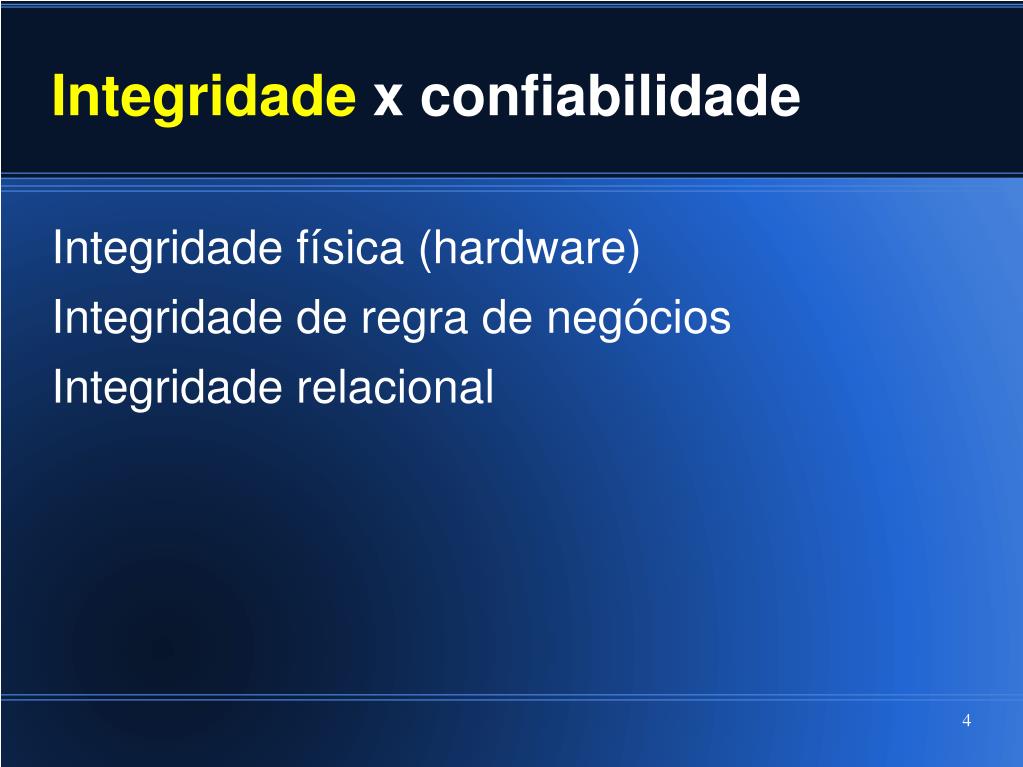 Integridade x confiabilidade

Integridade física (hardware)

Integridade de regra de negócios

Integridade relacional

4